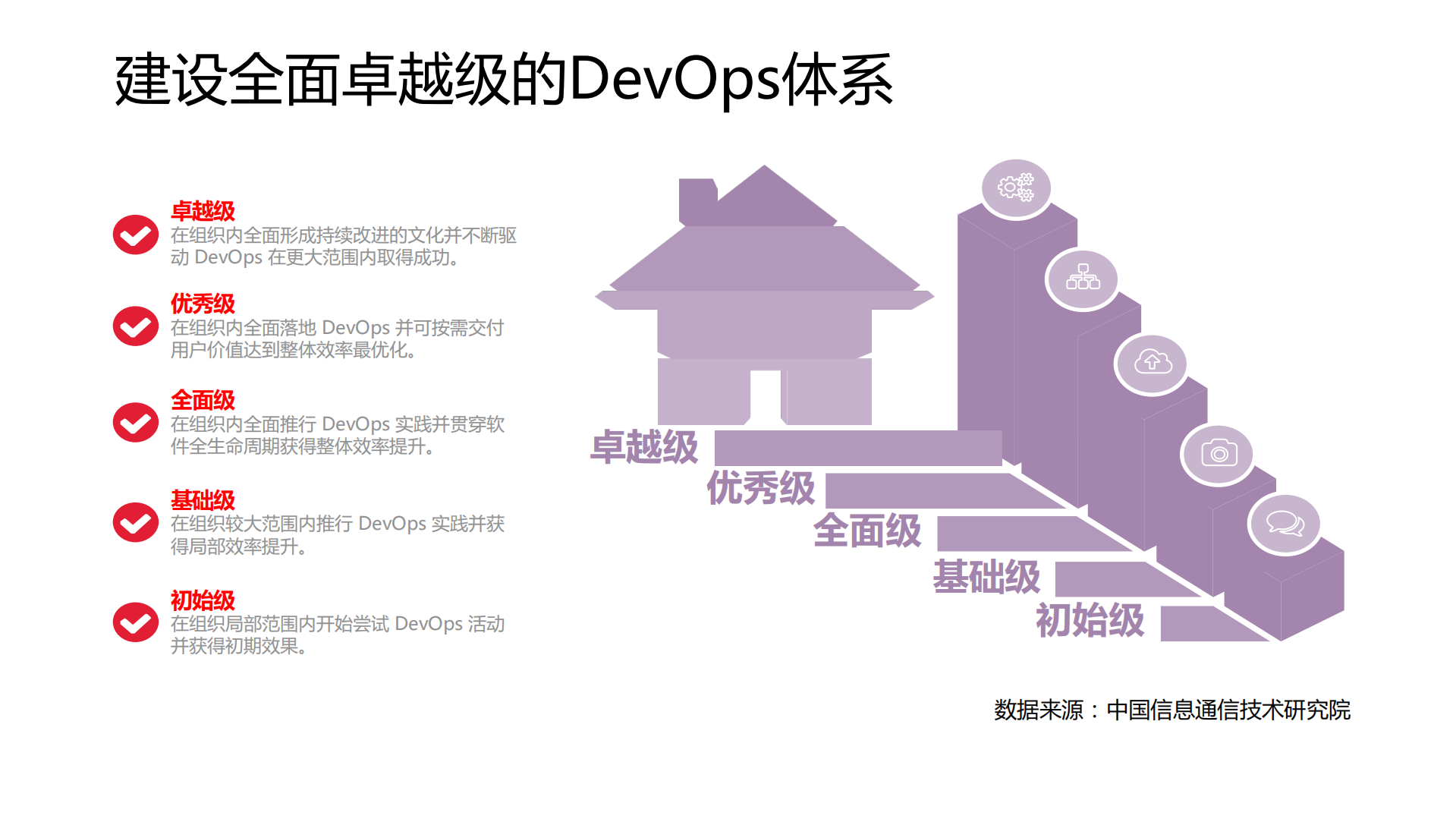 建设全面卓越级的DevOps体系

卓越级
在组织内全面形成持续改进的文化并不断驱动 DevOps 在更大范围内取得成功。

优秀级
在组织内全面落地 DevOps 并可按需交付用户价值达到整体效率最优化。

全面级
在组织内全面推行 DevOps 实践并贯穿软件全生命周期获得整体效率提升。

基础级
在组织较大范围内推行 DevOps 实践并获得局部效率提升。

初始级
在组织局部范围内开始尝试 DevOps 活动并获得初期效果。

卓越级
优秀级
全面级
基础级
初始级

数据来源：中国信息通信技术研究院